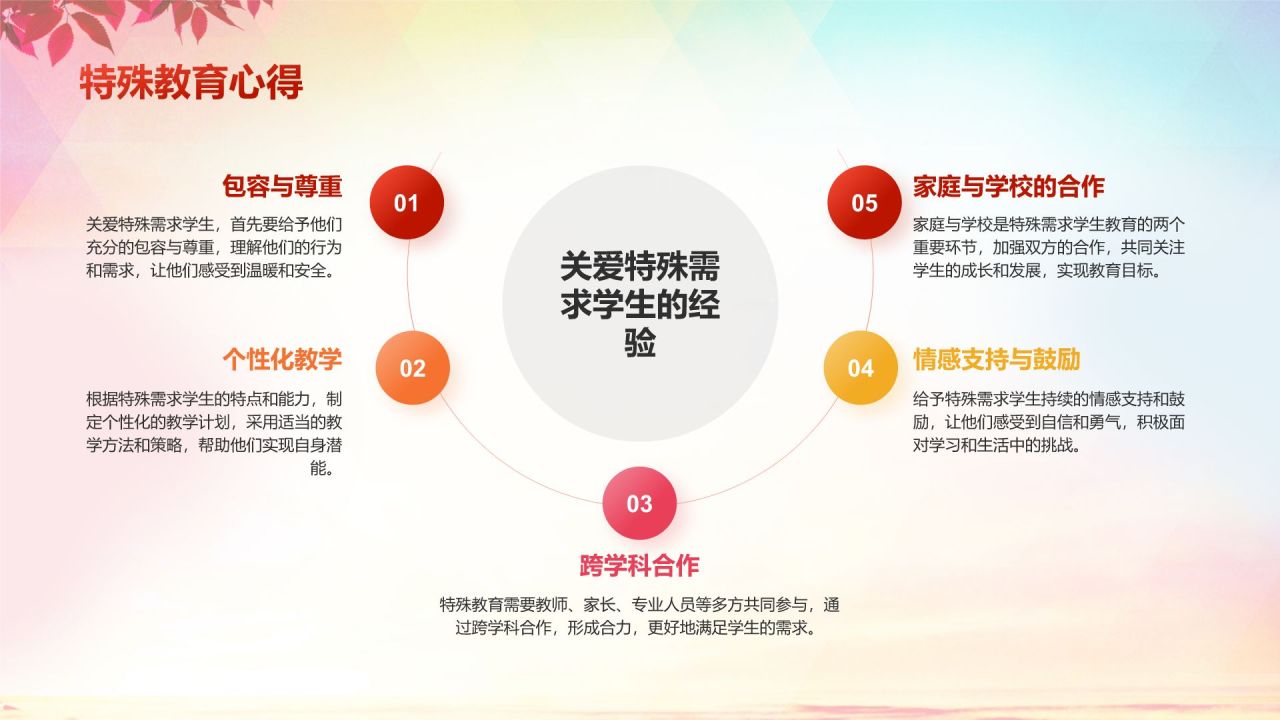 特殊教育心得

关爱特殊需求学生的经验

01
包容与尊重
关爱特殊需求学生，首先要给予他们充分的包容与尊重，理解他们的行为和需求，让他们感受到温暖和安全。

02
个性化教学
根据特殊需求学生的特点和能力，制定个性化的教学计划，采用适当的教学方法和策略，帮助他们实现自身潜能。

03
跨学科合作
特殊教育需要教师、家长、专业人员等多方共同参与，通过跨学科合作，形成合力，更好地满足学生的需求。

04
情感支持与鼓励
给予特殊需求学生持续的情感支持和鼓励，让他们感受到自信和勇气，积极面对学习和生活中的挑战。

05
家庭与学校的合作
家庭与学校是特殊需求学生教育的两个重要环节，加强双方的合作，共同关注学生的成长和发展，实现教育目标。